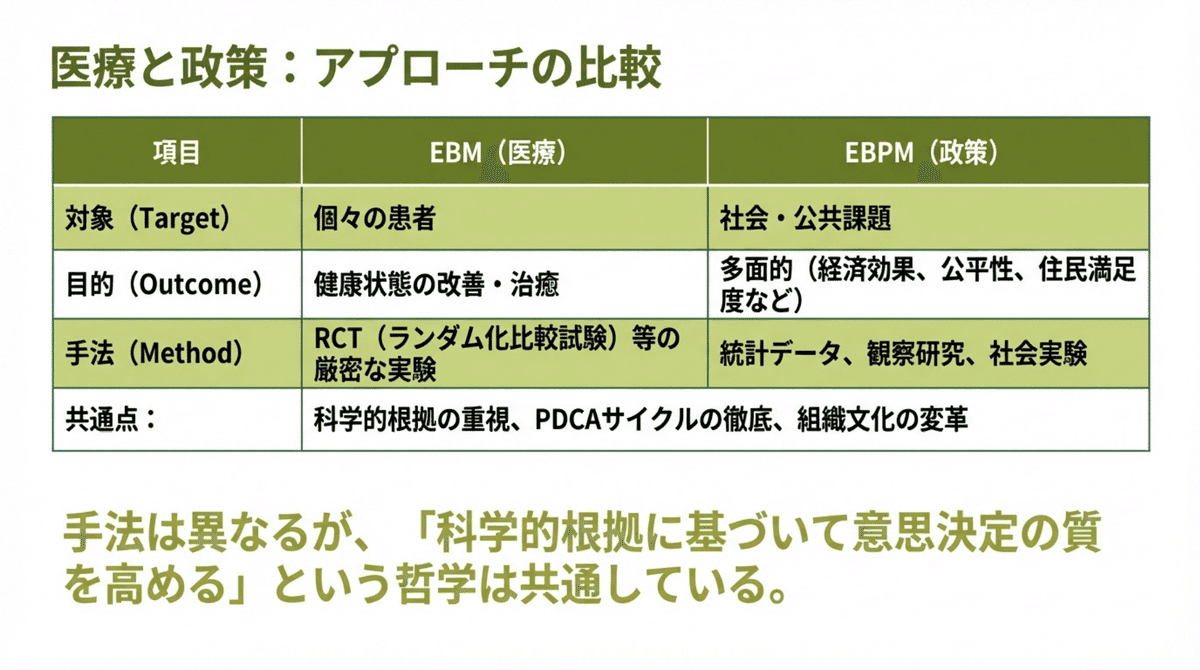 医療と政策：アプローチの比較

| 項目 | EBM（医療） | EBPM（政策） |
|---|---|---|
| 対象（Target） | 個々の患者 | 社会・公共課題 |
| 目的（Outcome） | 健康状態の改善・治癒 | 多面的（経済効果、公平性、住民満足度など） |
| 手法（Method） | RCT（ランダム化比較試験）等の厳密な実験 | 統計データ、観察研究、社会実験 |
| 共通点： | 科学的根拠の重視、PDCAサイクルの徹底、組織文化の変革 | |

手法は異なるが、「科学的根拠に基づいて意思決定の質を高める」という哲学は共通している。